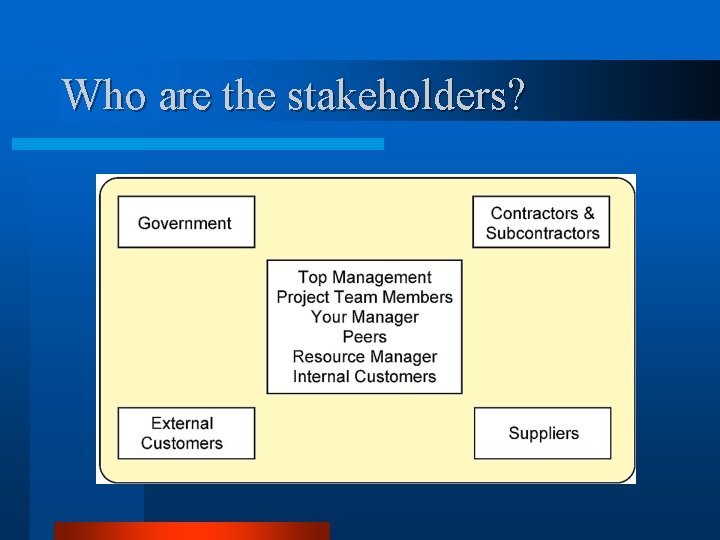 Who are the stakeholders?

Government

Contractors & Subcontractors

Top Management
Project Team Members
Your Manager
Peers
Resource Manager
Internal Customers

External Customers

Suppliers